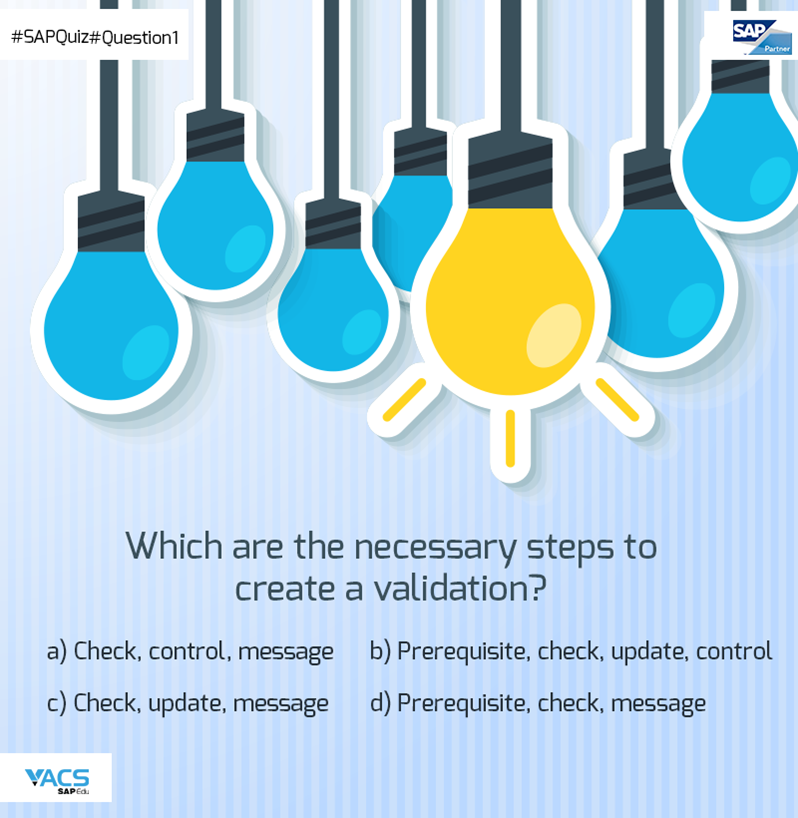 #SAPQuiz#Question1

SAP Partner

Which are the necessary steps to create a validation?

a) Check, control, message

b) Prerequisite, check, update, control

c) Check, update, message

d) Prerequisite, check, message

VACS SAP Edu